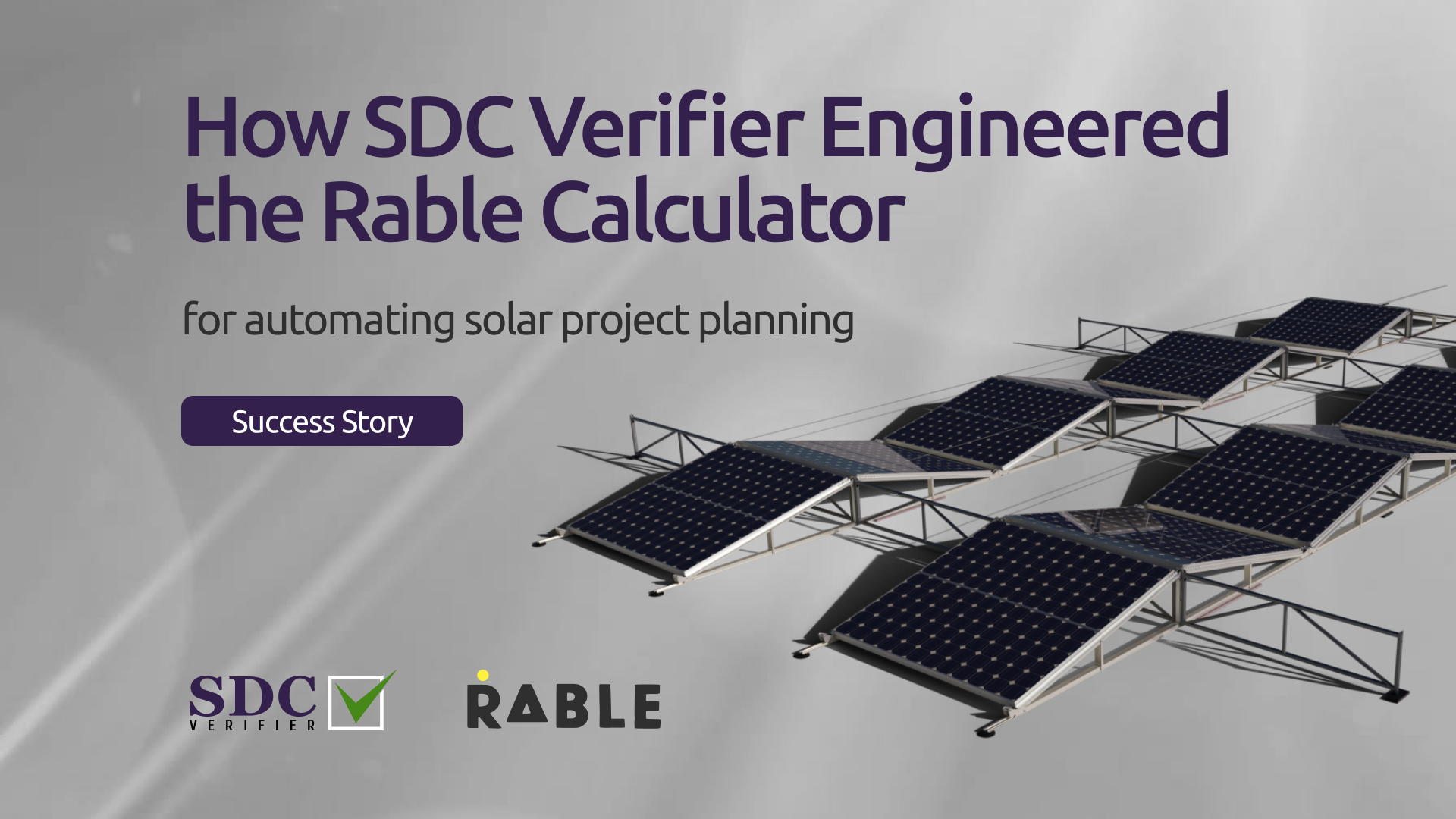 How SDC Verifier Engineered the Rable Calculator

for automating solar project planning

Success Story

SDC VERIFIER

RABLE